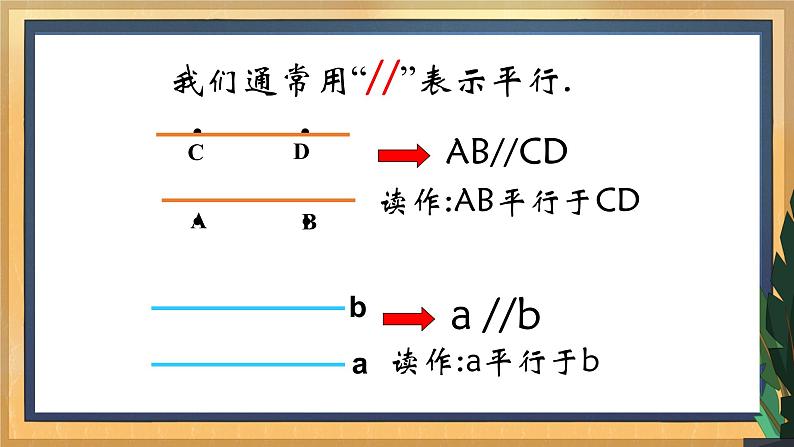 我们通常用“//”表示平行.

C D

AB//CD

读作:AB平行于CD

A B

b

a //b

a

读作:a平行于b